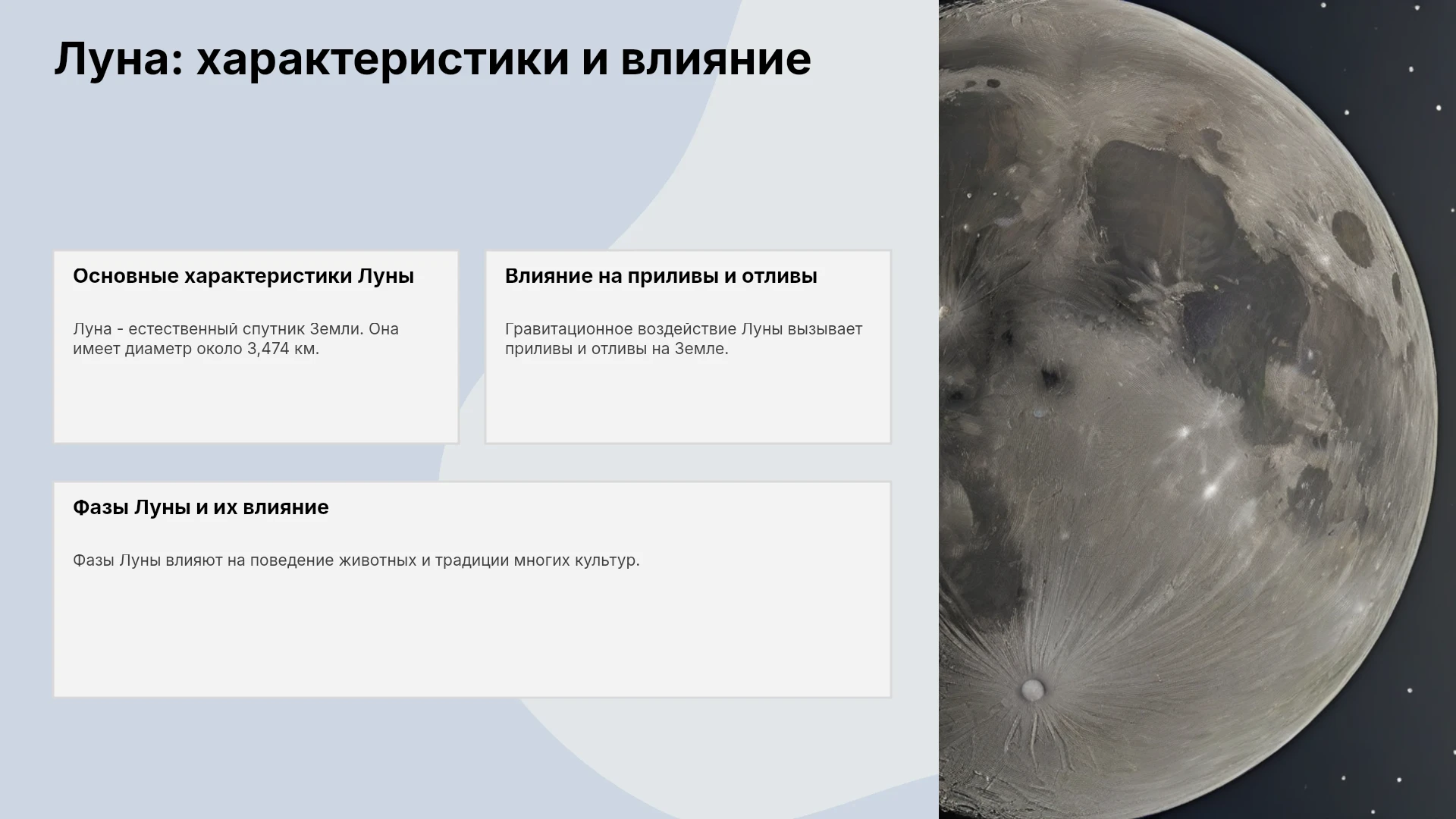 Луна: характеристики и влияние

Основные характеристики Луны

Луна - естественный спутник Земли. Она имеет диаметр около 3,474 км.

Влияние на приливы и отливы

Гравитационное воздействие Луны вызывает приливы и отливы на Земле.

Фазы Луны и их влияние

Фазы Луны влияют на поведение животных и традиции многих культур.